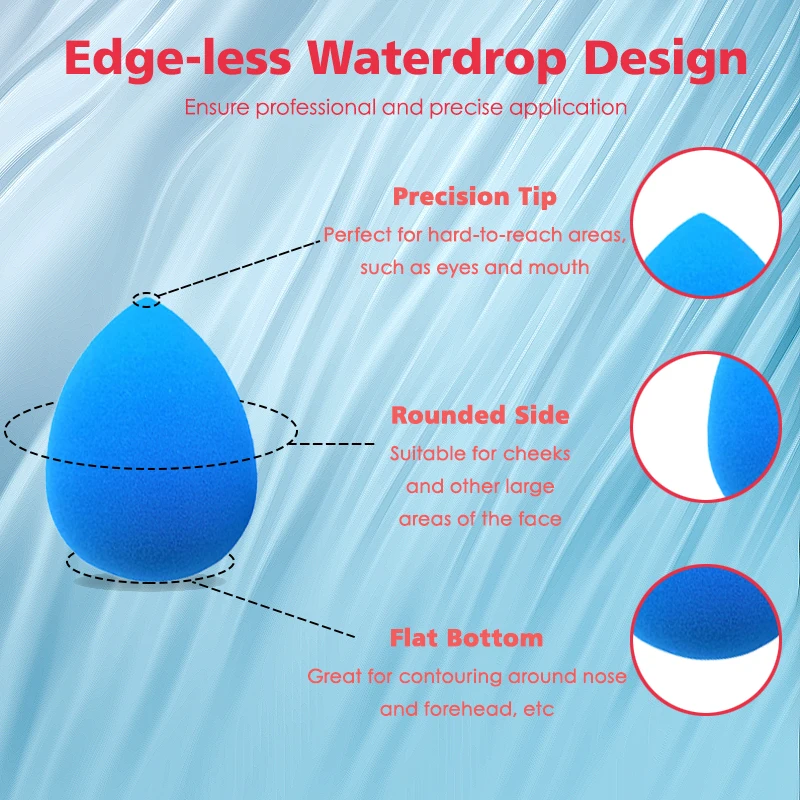 Edge-less Waterdrop Design

Ensure professional and precise application

Precision Tip

Perfect for hard-to-reach areas, such as eyes and mouth

Rounded Side

Suitable for cheeks and other large areas of the face

Flat Bottom

Great for contouring around nose and forehead, etc